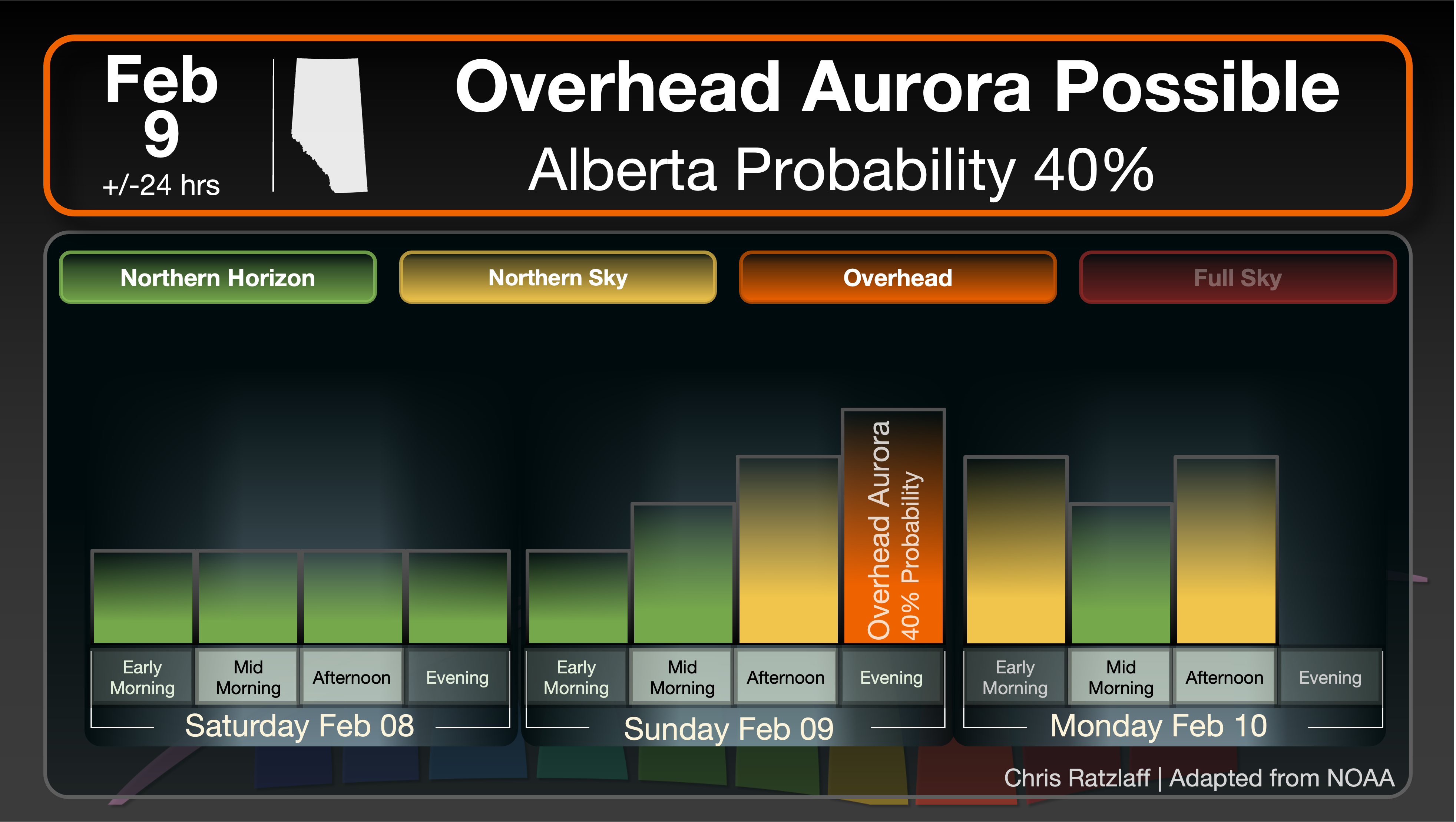 Feb
9
+/-24 hrs

Overhead Aurora Possible
Alberta Probability 40%

Northern Horizon
Northern Sky
Overhead
Full Sky

Overhead Aurora
40% Probability

Early Morning
Mid Morning
Afternoon
Evening
Saturday Feb 08

Early Morning
Mid Morning
Afternoon
Evening
Sunday Feb 09

Early Morning
Mid Morning
Afternoon
Evening
Monday Feb 10

Chris Ratzlaff | Adapted from NOAA